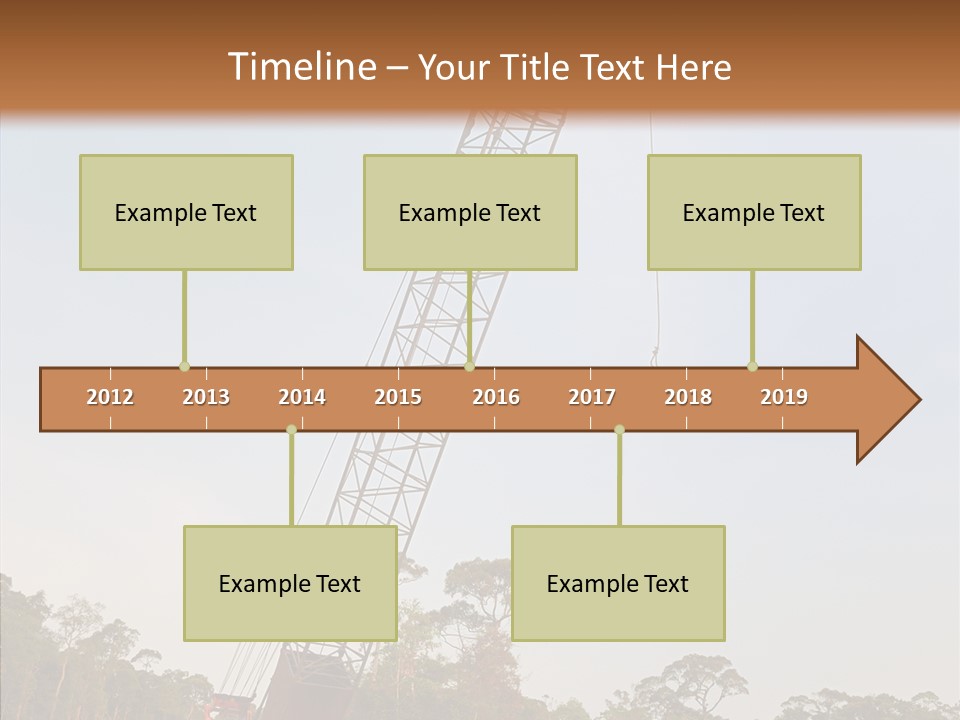 Timeline – Your Title Text Here

Example Text

Example Text

Example Text

2012 2013 2014 2015 2016 2017 2018 2019

Example Text

Example Text